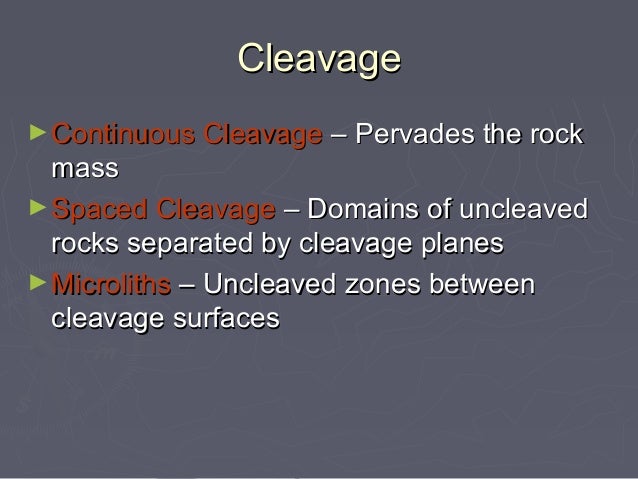 Cleavage

► Continuous Cleavage – Pervades the rock mass

► Spaced Cleavage – Domains of uncleaved rocks separated by cleavage planes

► Microliths – Uncleaved zones between cleavage surfaces